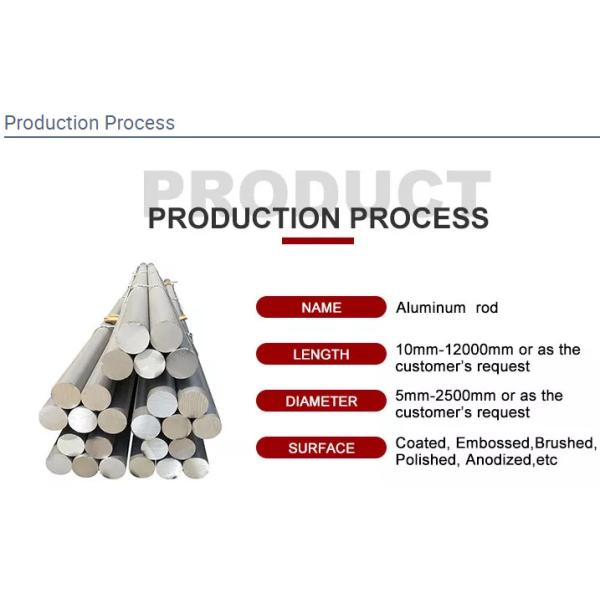 Production Process

PRODUCT

PRODUCTION PROCESS

NAME Aluminum rod

LENGTH 10mm-12000mm or as the customer's request

DIAMETER 5mm-2500mm or as the customer's request

SURFACE Coated, Embossed,Brushed, Polished, Anodized,etc